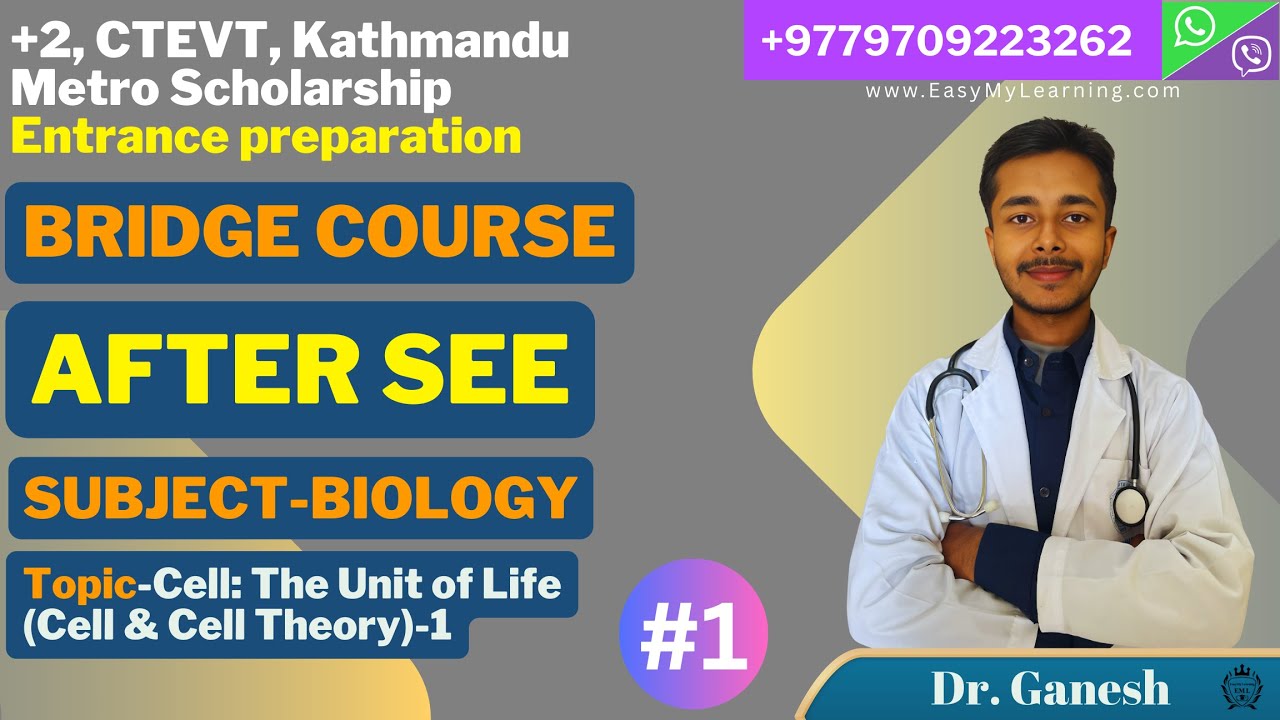 +2, CTEVT, Kathmandu Metro Scholarship
Entrance preparation

+9779709223262

www.EasyMyLearning.com

BRIDGE COURSE

AFTER SEE

SUBJECT-BIOLOGY

Topic-Cell: The Unit of Life (Cell & Cell Theory)-1

#1

Dr. Ganesh

EML